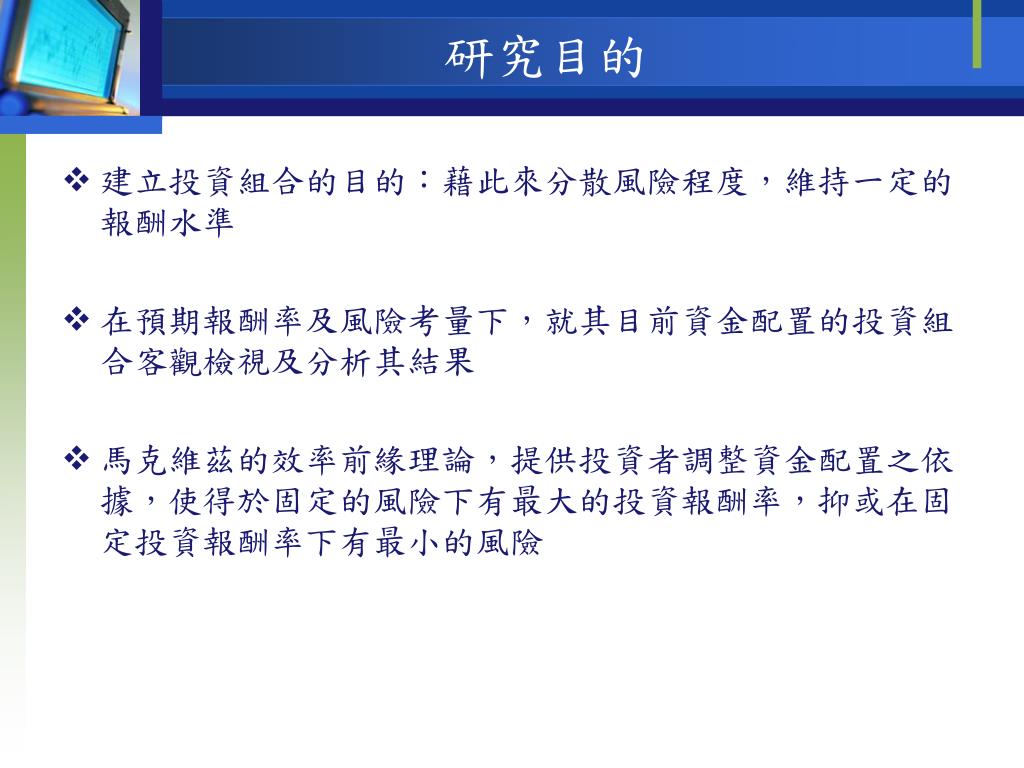 研究目的

❖ 建立投資組合的目的：藉此來分散風險程度，維持一定的報酬水準

❖ 在預期報酬率及風險考量下，就其目前資金配置的投資組合客觀檢視及分析其結果

❖ 馬克維茲的效率前緣理論，提供投資者調整資金配置之依據，使得於固定的風險下有最大的投資報酬率，抑或在固定投資報酬率下有最小的風險